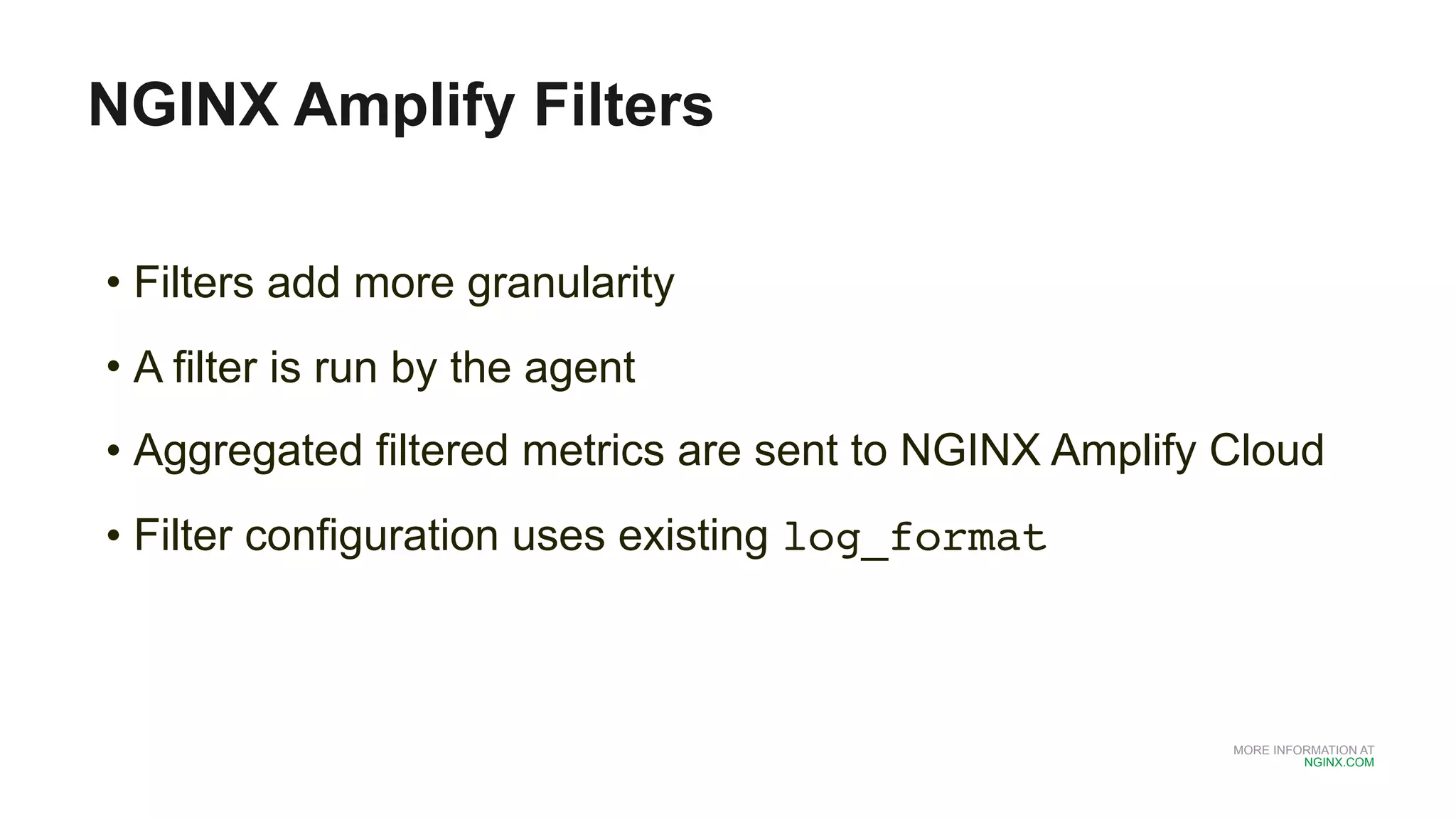 NGINX Amplify Filters

• Filters add more granularity

• A filter is run by the agent

• Aggregated filtered metrics are sent to NGINX Amplify Cloud

• Filter configuration uses existing log_format

MORE INFORMATION AT
NGINX.COM